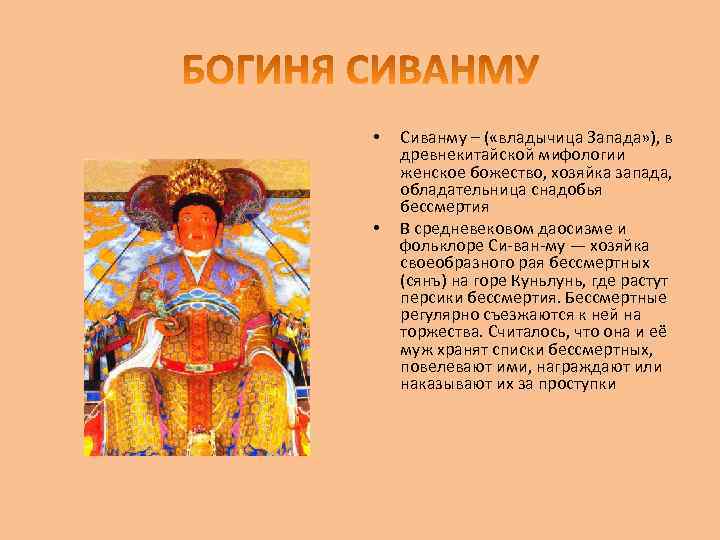 БОГИНЯ СИВАНМУ

• Сиванму – («владычица Запада»), в древнекитайской мифологии женское божество, хозяйка запада, обладательница снадобья бессмертия

• В средневековом даосизме и фольклоре Си-ван-му — хозяйка своеобразного рая бессмертных (сянъ) на горе Куньлунь, где растут персики бессмертия. Бессмертные регулярно съезжаются к ней на торжества. Считалось, что она и её муж хранят списки бессмертных, повелевают ими, награждают или наказывают их за проступки